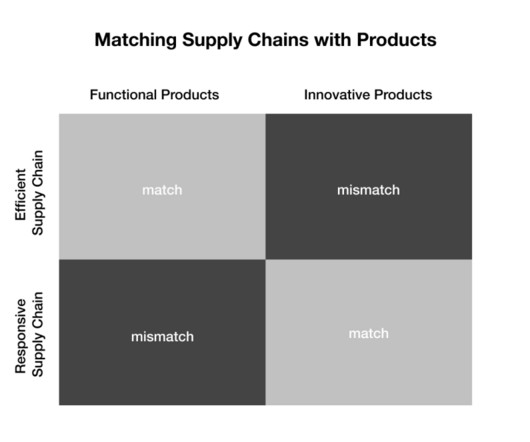 Matching Supply Chains with Products

| | Functional Products | Innovative Products |
|---|---|---|
| Efficient Supply Chain | match | mismatch |
| Responsive Supply Chain | mismatch | match |